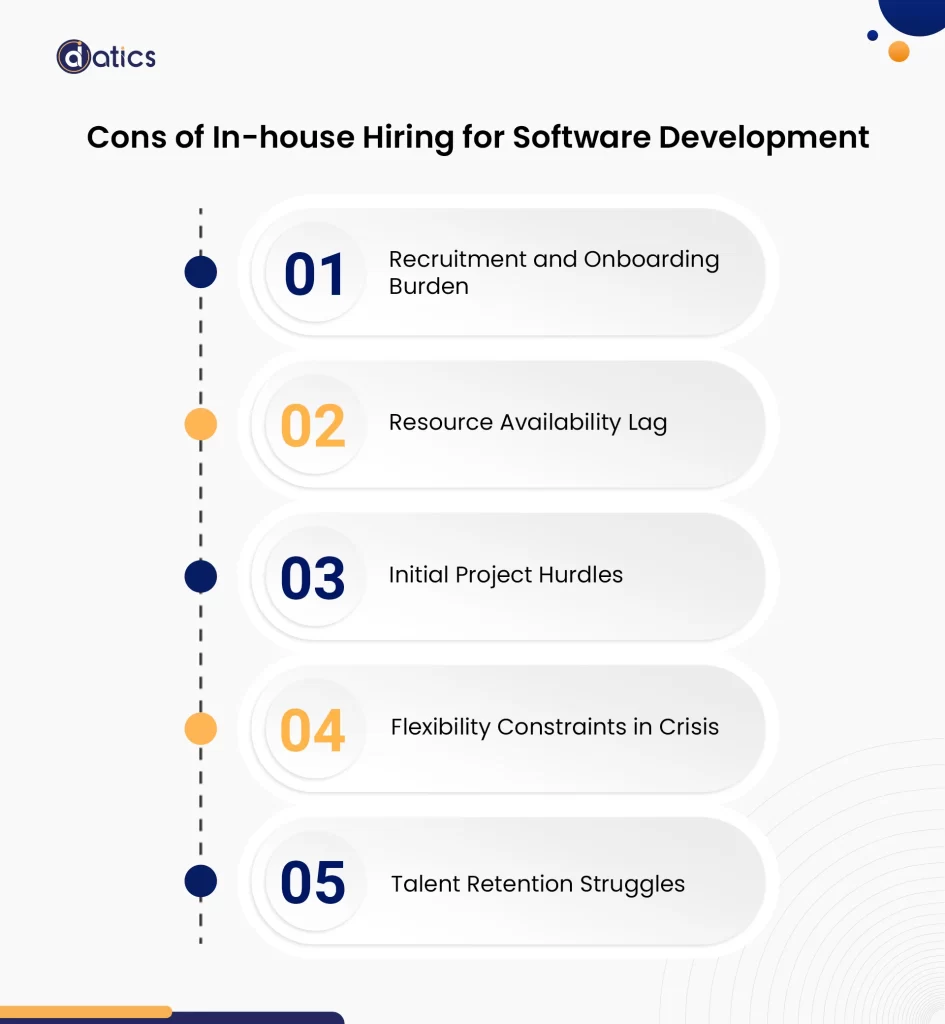 datics

Cons of In-house Hiring for Software Development

01 Recruitment and Onboarding Burden

02 Resource Availability Lag

03 Initial Project Hurdles

04 Flexibility Constraints in Crisis

05 Talent Retention Struggles